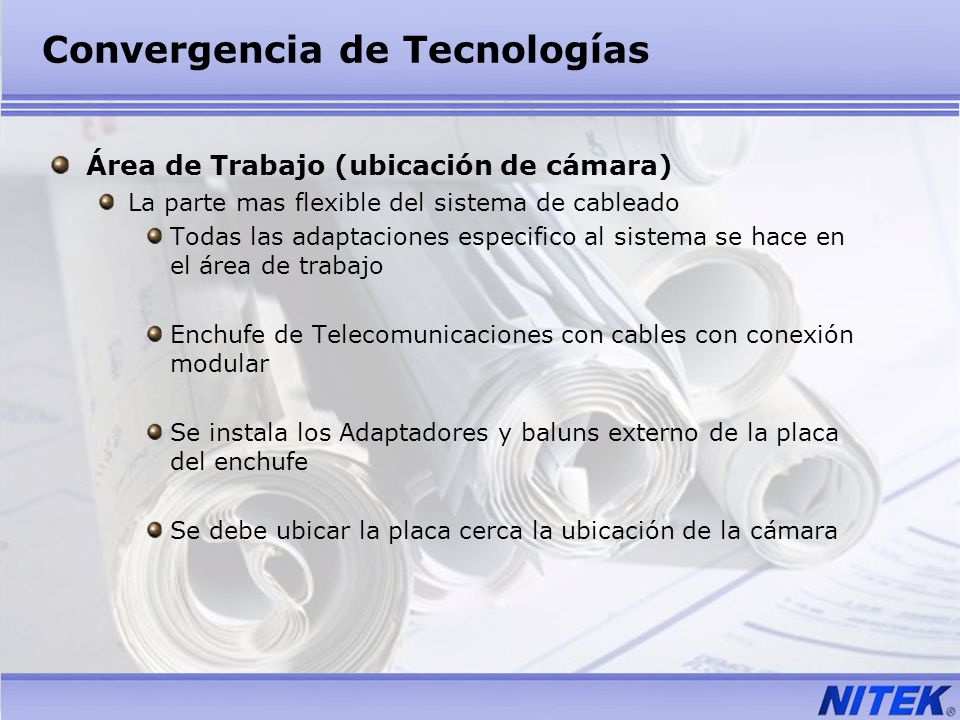 Convergencia de Tecnologías

Área de Trabajo (ubicación de cámara)

La parte mas flexible del sistema de cableado

Todas las adaptaciones especifico al sistema se hace en el área de trabajo

Enchufe de Telecomunicaciones con cables con conexión modular

Se instala los Adaptadores y baluns externo de la placa del enchufe

Se debe ubicar la placa cerca la ubicación de la cámara

NITEK®